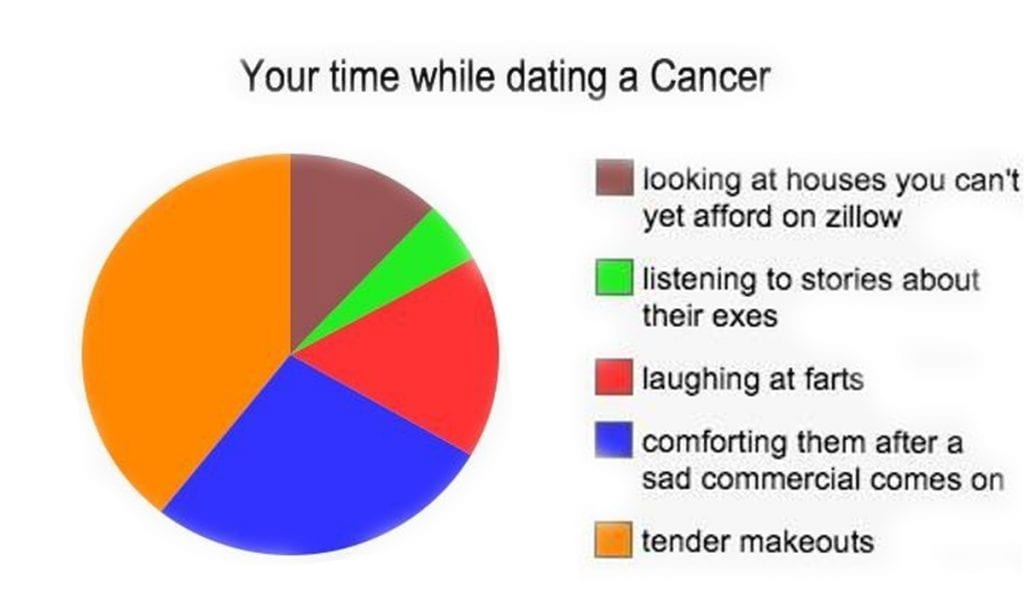 Your time while dating a Cancer

looking at houses you can't yet afford on zillow

listening to stories about their exes

laughing at farts

comforting them after a sad commercial comes on

tender makeouts